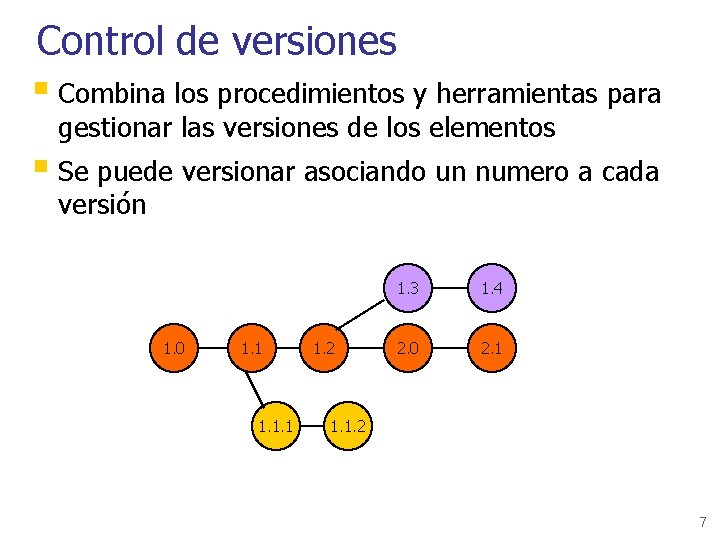 Control de versiones

• Combina los procedimientos y herramientas para gestionar las versiones de los elementos
• Se puede versionar asociando un numero a cada versión

1.3
1.4
1.0
1.1
1.2
2.0
2.1
1.1.1
1.1.2

7